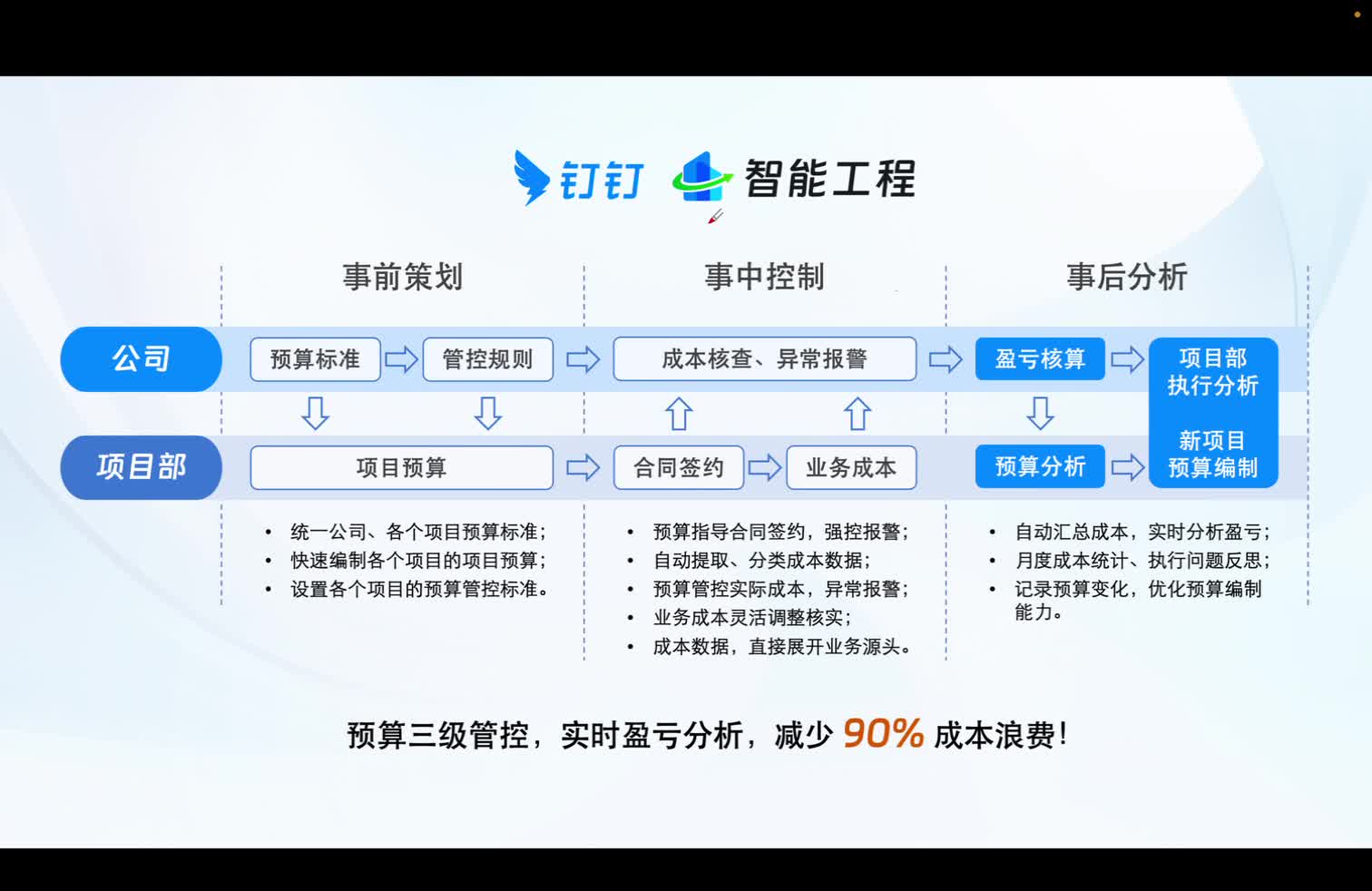 钉钉 智能工程

事前策划

事中控制

事后分析

公司

预算标准

管控规则

成本核查、异常报警

盈亏核算

项目部
执行分析

新项目
预算编制

项目部

项目预算

合同签约

业务成本

预算分析

• 统一公司、各个项目预算标准；
• 快速编制各个项目的项目预算；
• 设置各个项目的预算管控标准。

• 预算指导合同签约，强控报警；
• 自动提取、分类成本数据；
• 预算管控实际成本，异常报警；
• 业务成本灵活调整核实；
• 成本数据，直接展开业务源头。

• 自动汇总成本，实时分析盈亏；
• 月度成本统计、执行问题反思；
• 记录预算变化，优化预算编制能力。

预算三级管控，实时盈亏分析，减少 90% 成本浪费！